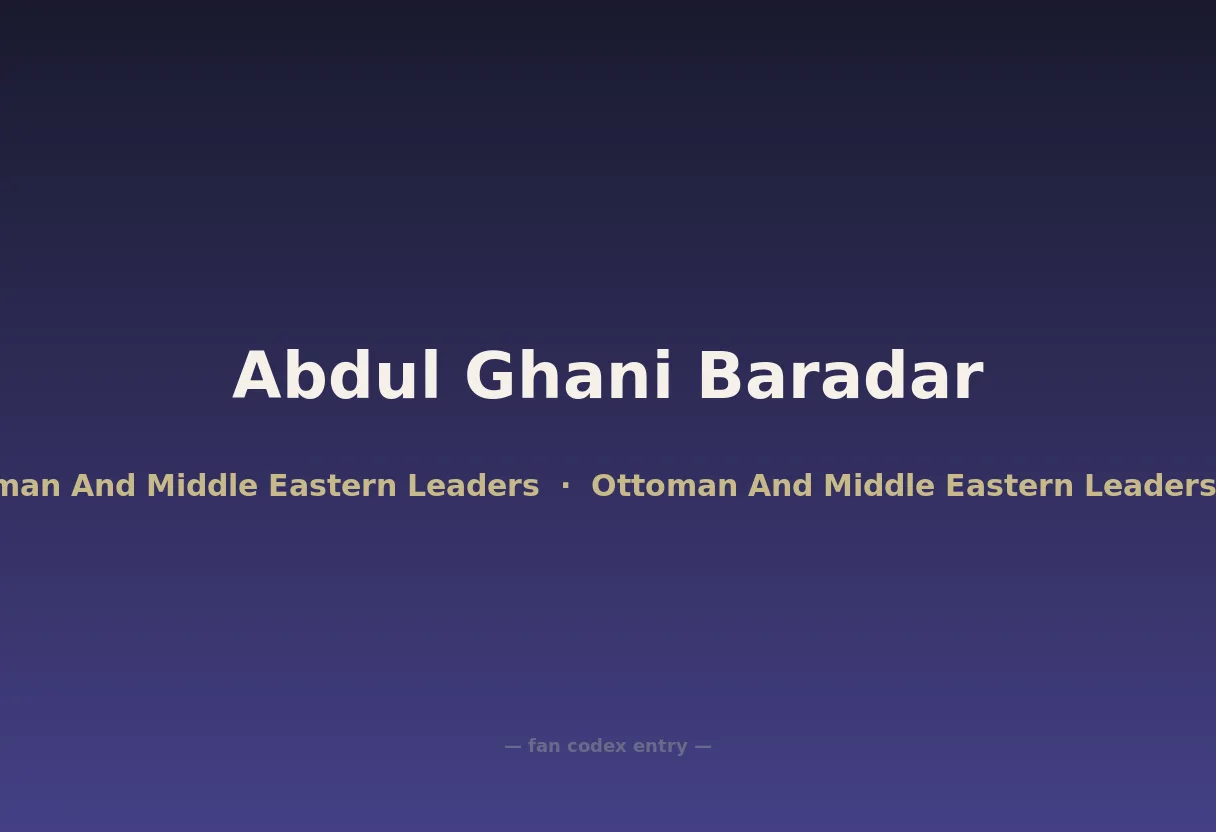 Abdul Ghani Baradar

man And Middle Eastern Leaders · Ottoman And Middle Eastern Leaders

— fan codex entry —